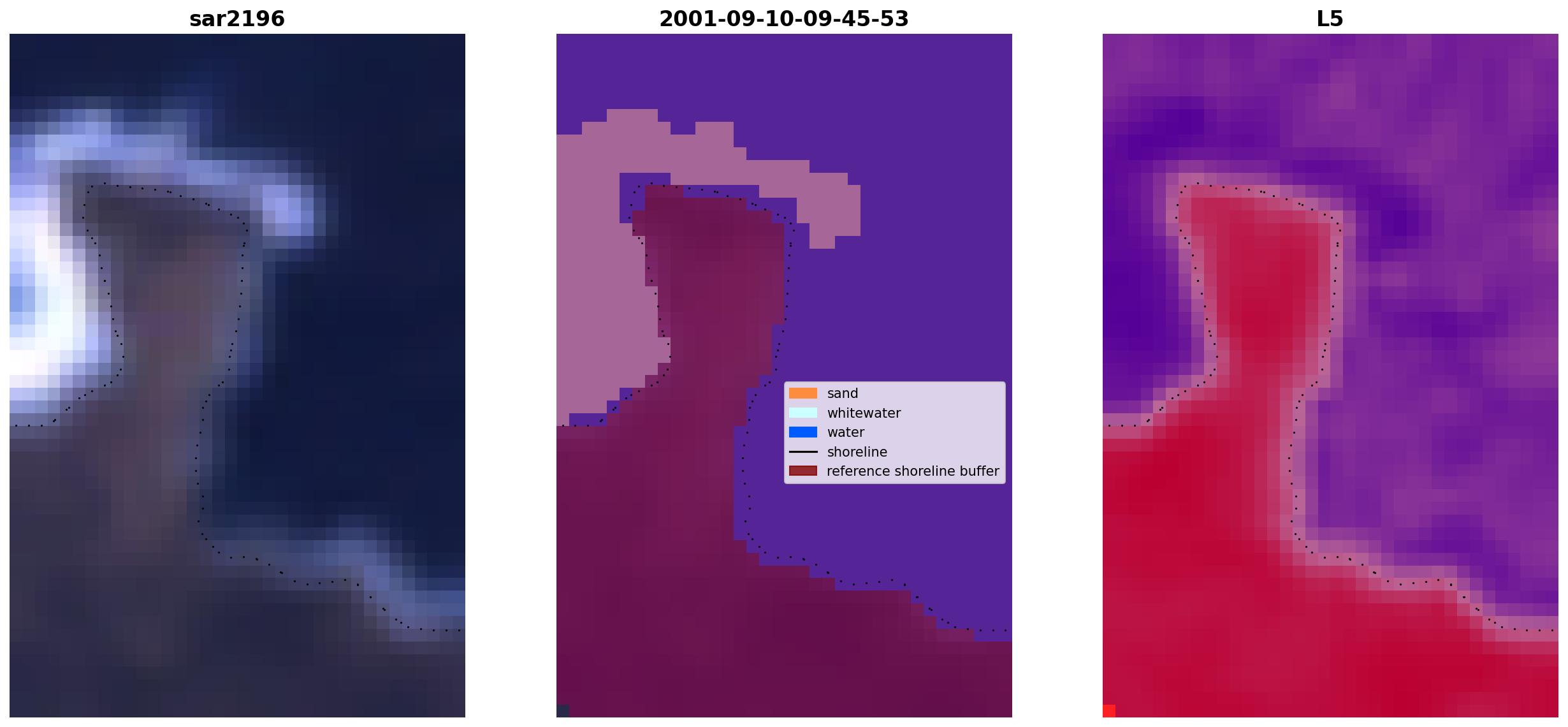 sar2196

2001-09-10-09-45-53

sand
whitewater
water
shoreline
reference shoreline buffer

L5